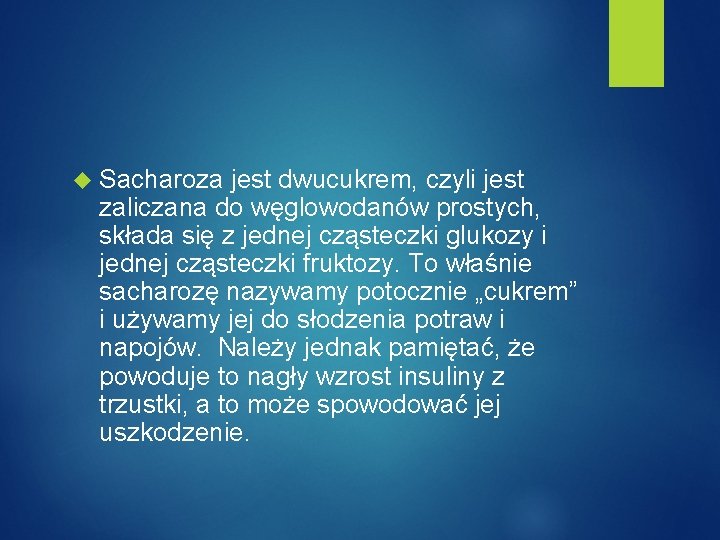 Sacharoza jest dwucukrem, czyli jest zaliczana do węglowodanów prostych, składa się z jednej cząsteczki glukozy i jednej cząsteczki fruktozy. To właśnie sacharozę nazywamy potocznie „cukrem” i używamy jej do słodzenia potraw i napojów.  Należy jednak pamiętać, że powoduje to nagły wzrost insuliny z trzustki, a to może spowodować jej uszkodzenie.